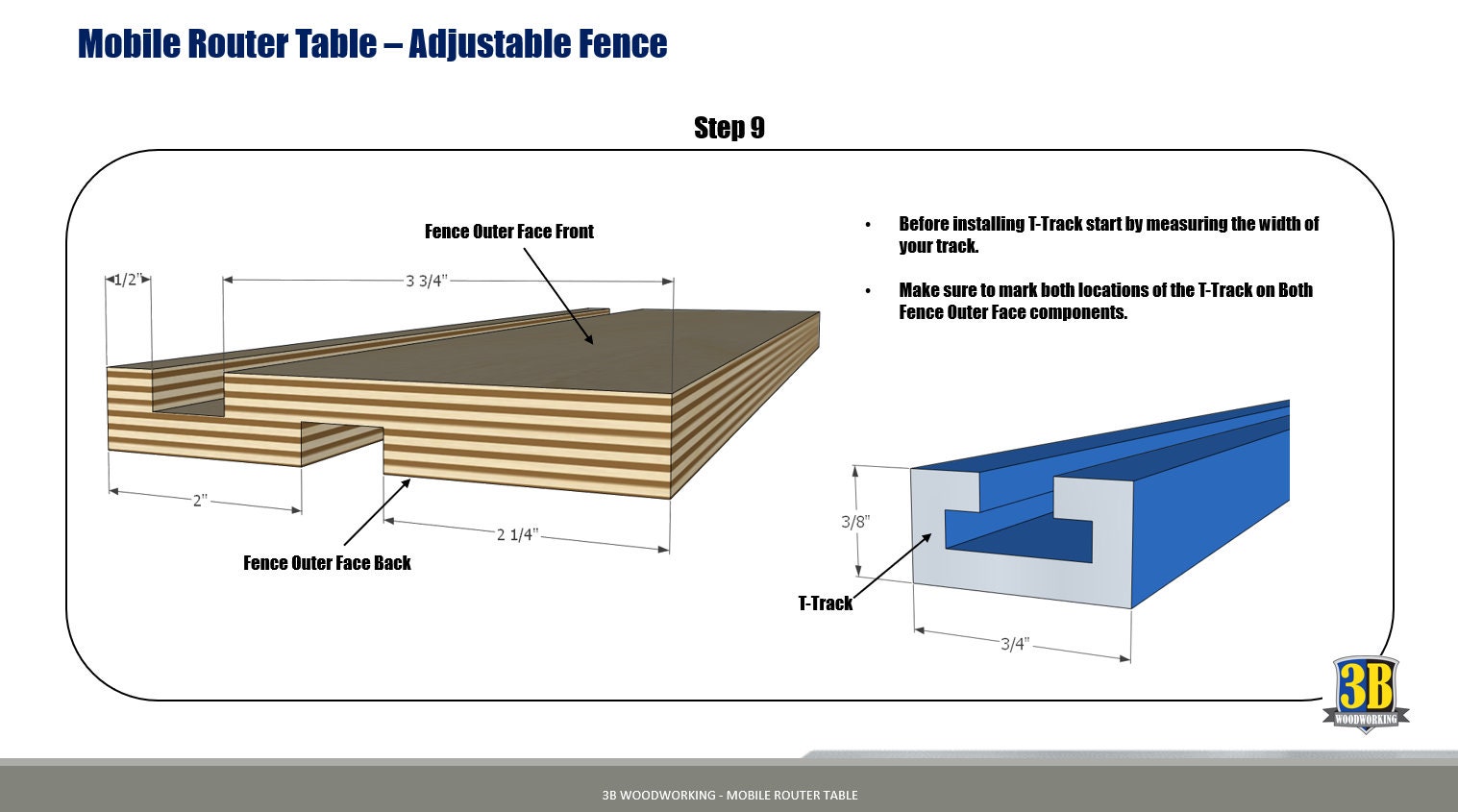 Mobile Router Table – Adjustable Fence

Step 9

Fence Outer Face Front

1/2"

3 3/4"

2"

2 1/4"

Fence Outer Face Back

• Before installing T-Track start by measuring the width of your track.

• Make sure to mark both locations of the T-Track on Both Fence Outer Face components.

3/8"

T-Track

3/4"

3B WOODWORKING

3B WOODWORKING - MOBILE ROUTER TABLE